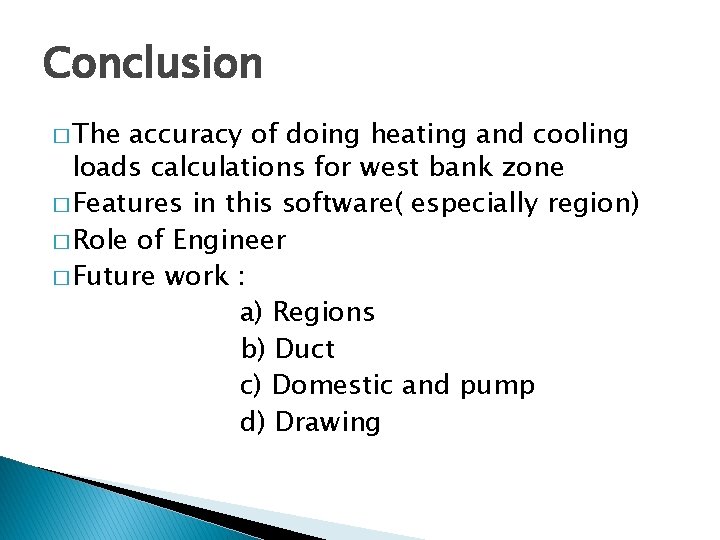 Conclusion

□ The accuracy of doing heating and cooling loads calculations for west bank zone
□ Features in this software( especially region)
□ Role of Engineer
□ Future work :

a) Regions
b) Duct
c) Domestic and pump
d) Drawing